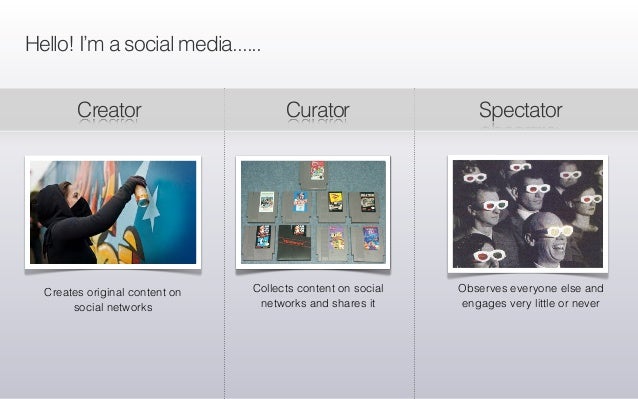 Hello! I'm a social media......

Creator

Creates original content on social networks

Curator

Collects content on social networks and shares it

Spectator

Observes everyone else and engages very little or never